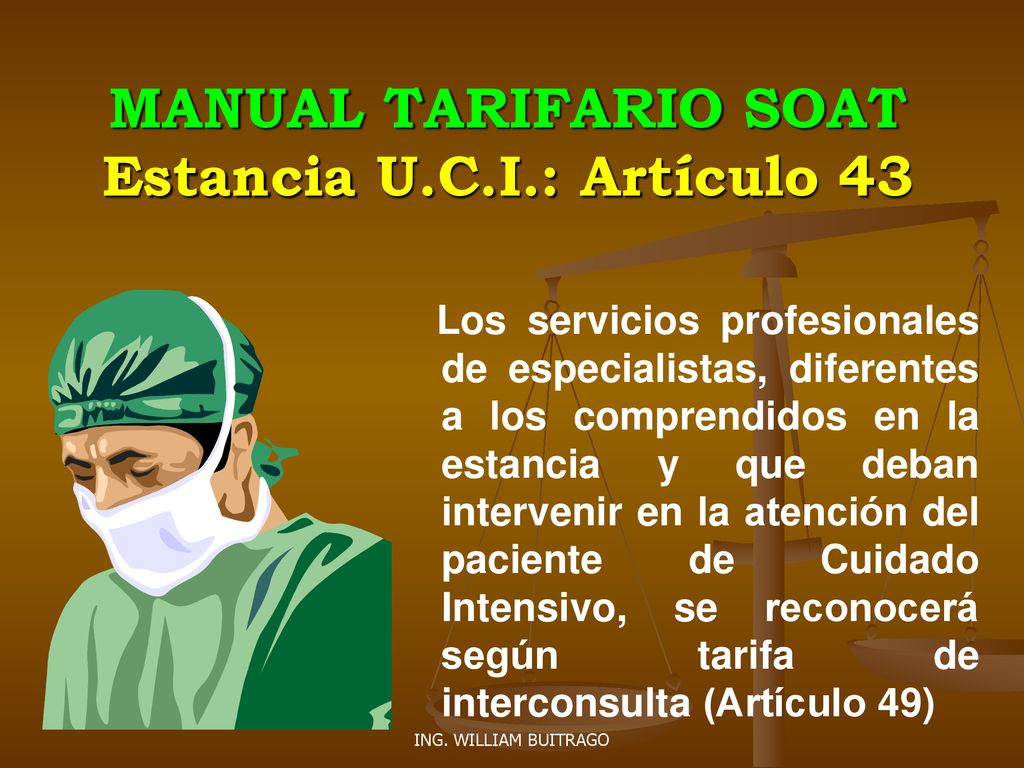 MANUAL TARIFARIO SOAT
Estancia U.C.I.: Artículo 43

Los servicios profesionales de especialistas, diferentes a los comprendidos en la estancia y que deban intervenir en la atención del paciente de Cuidado Intensivo, se reconocerá según tarifa de interconsulta (Artículo 49)

ING. WILLIAM BUITRAGO